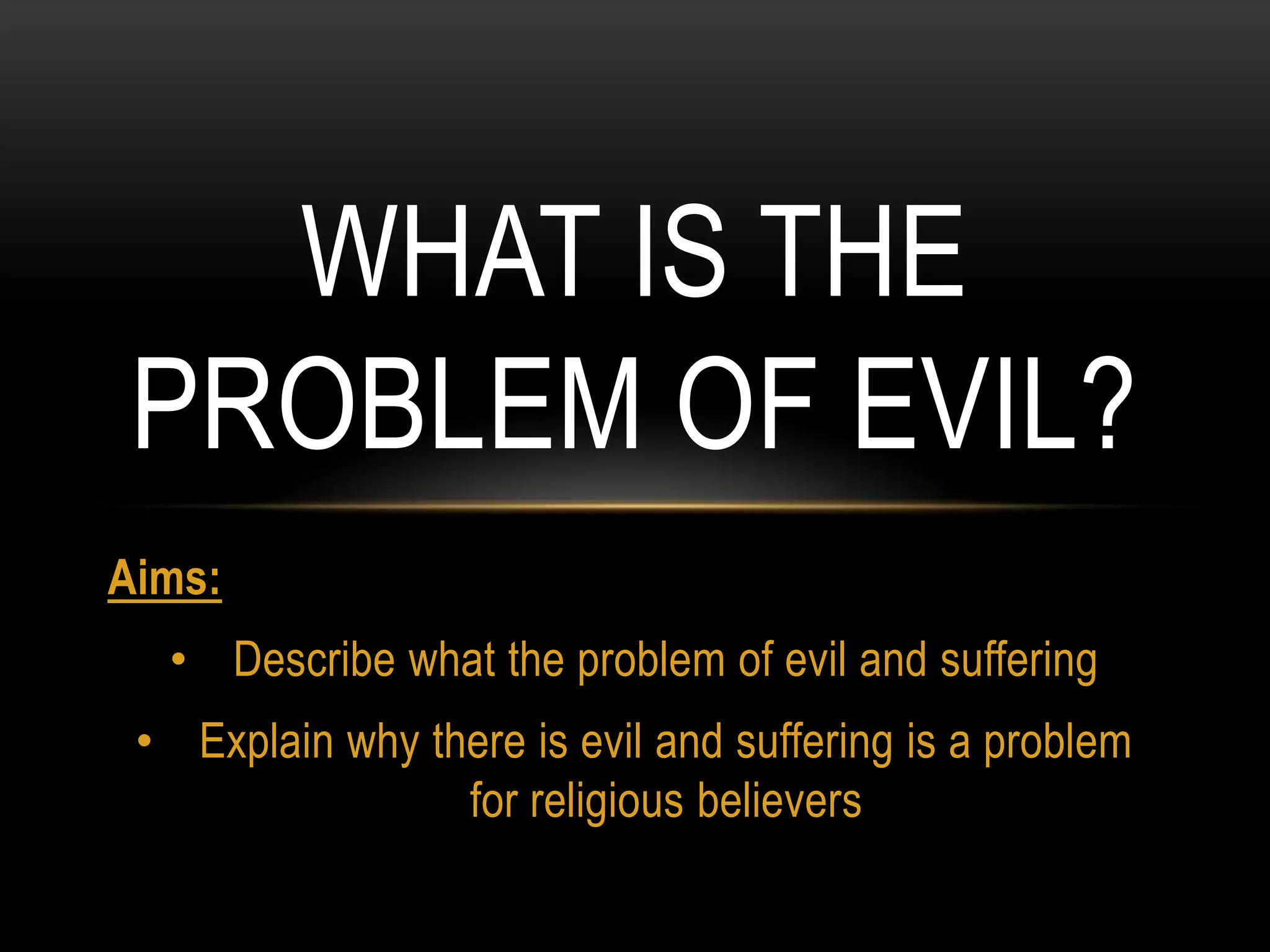 WHAT IS THE PROBLEM OF EVIL?

Aims:

• Describe what the problem of evil and suffering

• Explain why there is evil and suffering is a problem for religious believers